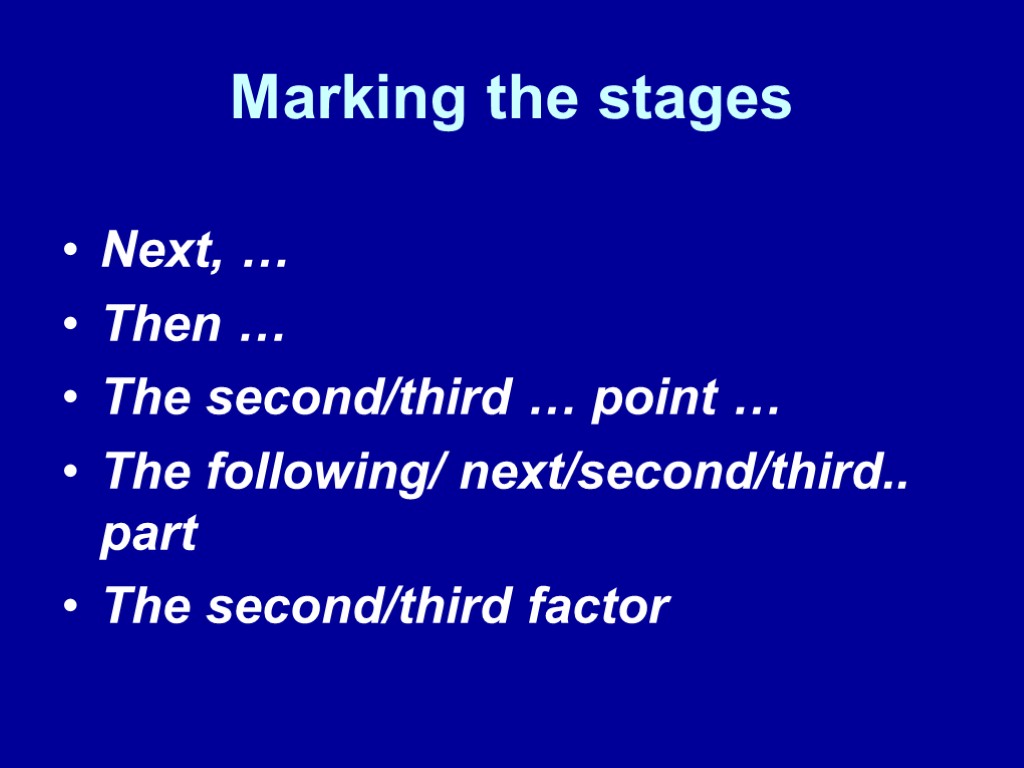 Marking the stages

• Next, …
• Then …
• The second/third … point …
• The following/ next/second/third.. part
• The second/third factor